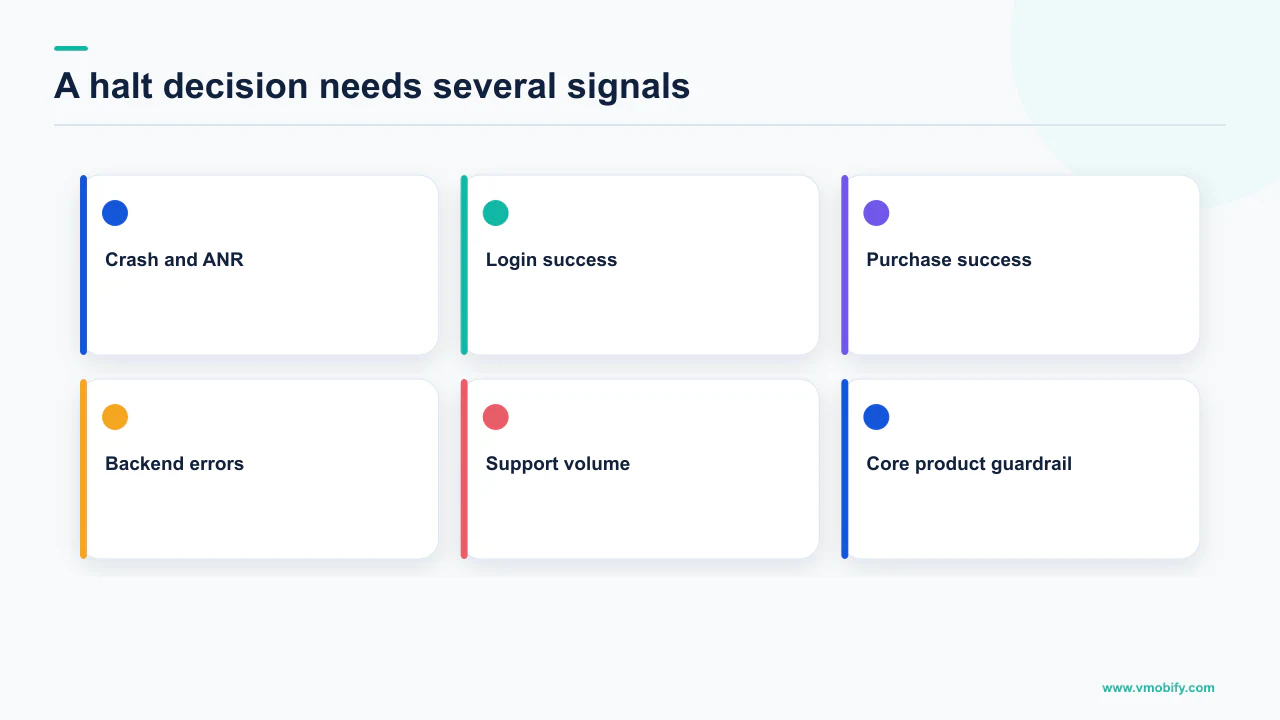 A halt decision needs several signals

Crash and ANR

Login success

Purchase success

Backend errors

Support volume

Core product guardrail

www.vmobify.com